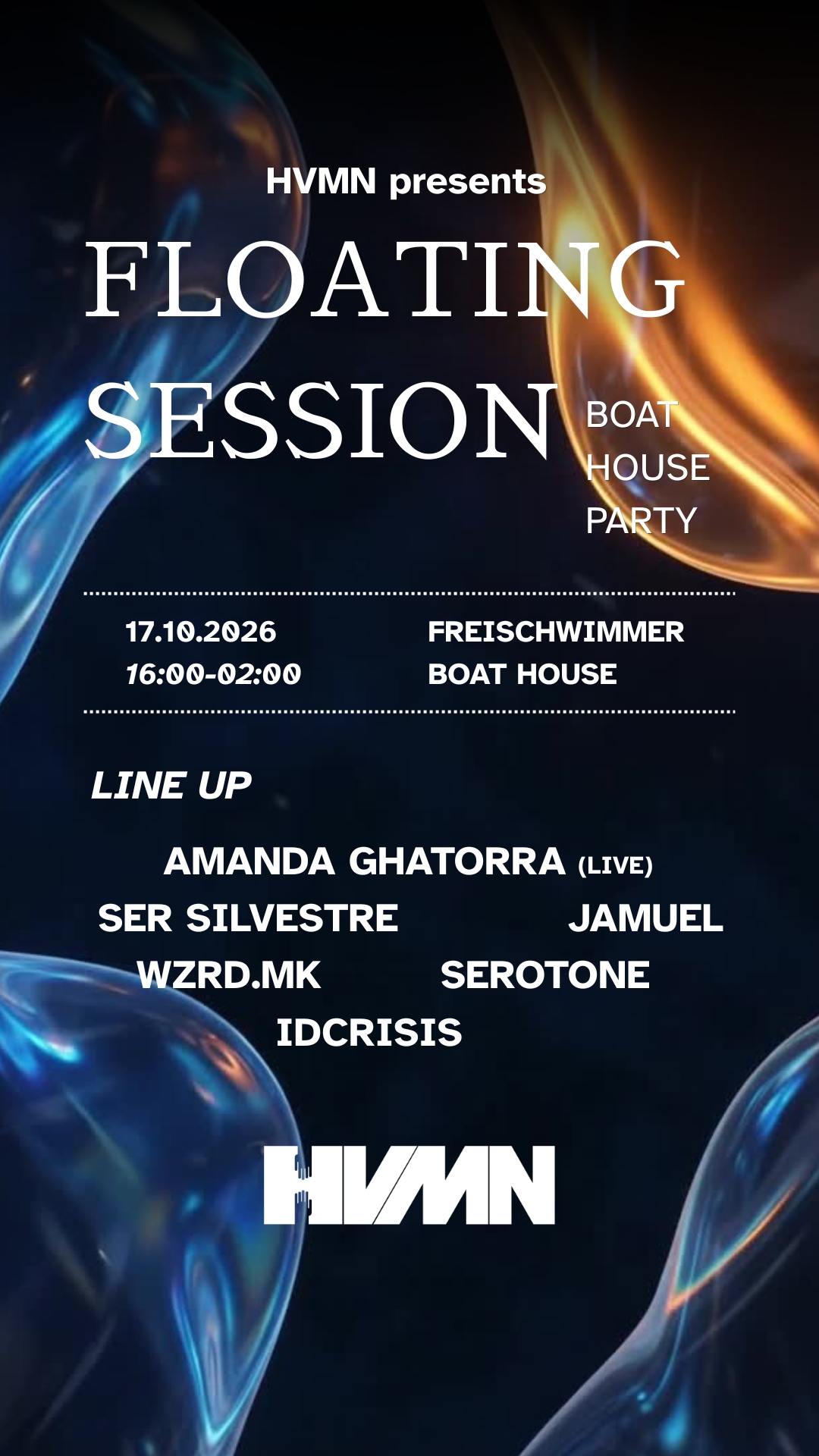 HVMN presents

FLOATING SESSION

BOAT
HOUSE
PARTY

17.10.2026
16:00-02:00

FREISCHWIMMER
BOAT HOUSE

LINE UP

AMANDA GHATORRA (LIVE)
SER SILVESTRE
JAMUEL
WZRD.MK
SEROTONE
IDCRISIS

HVMN